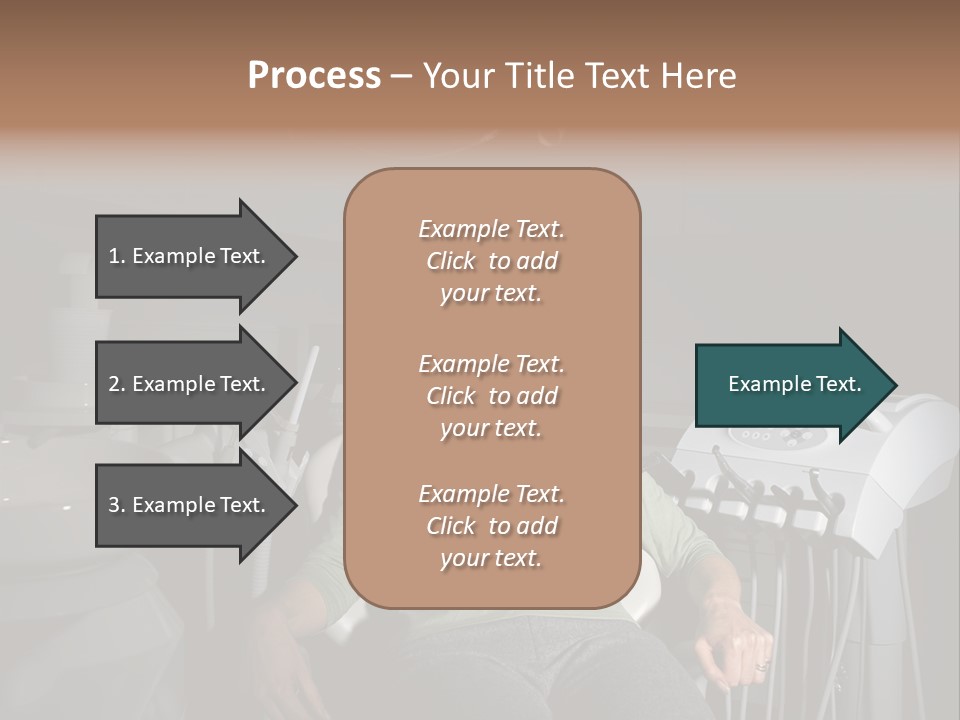 Process – Your Title Text Here

1. Example Text.

2. Example Text.

3. Example Text.

Example Text. Click to add your text.

Example Text. Click to add your text.

Example Text. Click to add your text.

Example Text.